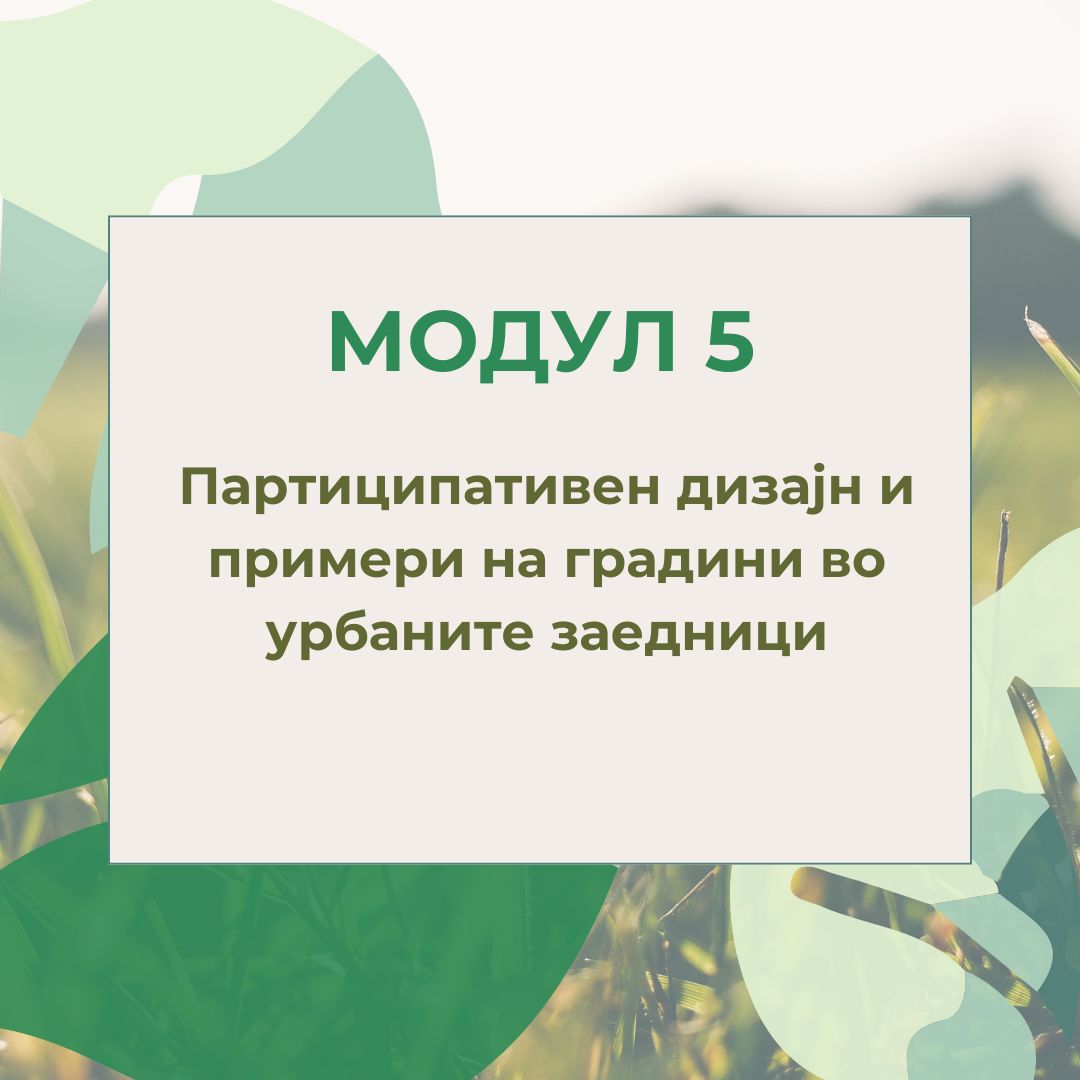 МОДУЛ 5

Партиципативен дизајн и примери на градини во урбаните заедници